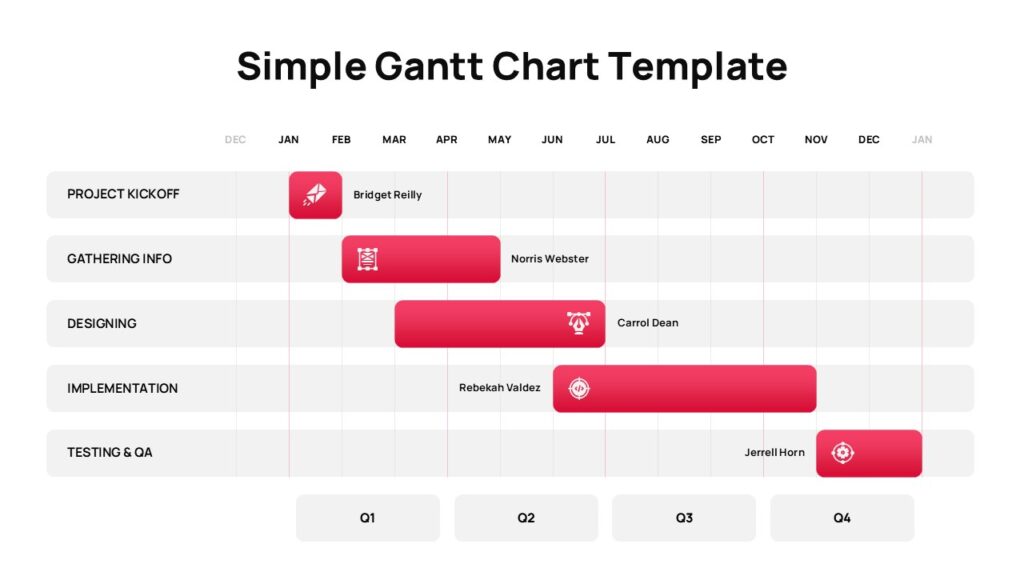 Simple Gantt Chart Template

DEC JAN FEB MAR APR MAY JUN JUL AUG SEP OCT NOV DEC JAN

PROJECT KICKOFF
Bridget Reilly

GATHERING INFO
Norris Webster

DESIGNING
Carrol Dean

IMPLEMENTATION
Rebekah Valdez

TESTING & QA
Jerrell Horn

Q1 Q2 Q3 Q4